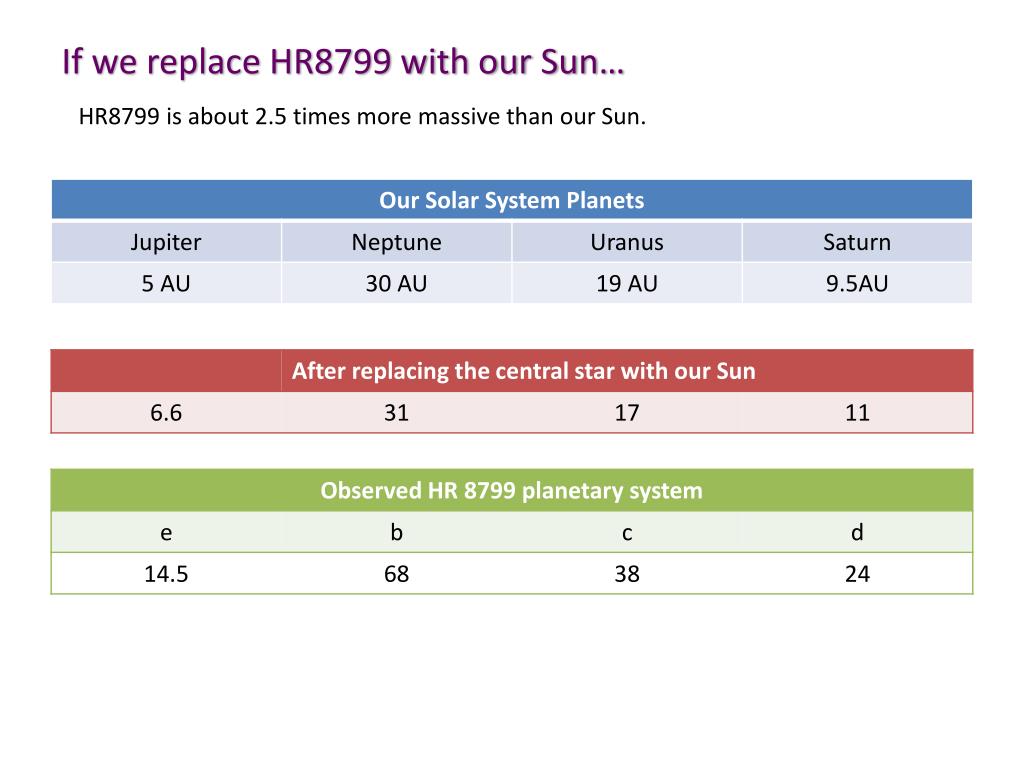 If we replace HR8799 with our Sun…

HR8799 is about 2.5 times more massive than our Sun.

| Our Solar System Planets | | | |
|---|---|---|---|
| Jupiter | Neptune | Uranus | Saturn |
| 5 AU | 30 AU | 19 AU | 9.5AU |

| | After replacing the central star with our Sun | | |
|---|---|---|---|
| 6.6 | 31 | 17 | 11 |

| Observed HR 8799 planetary system | | | |
|---|---|---|---|
| e | b | c | d |
| 14.5 | 68 | 38 | 24 |